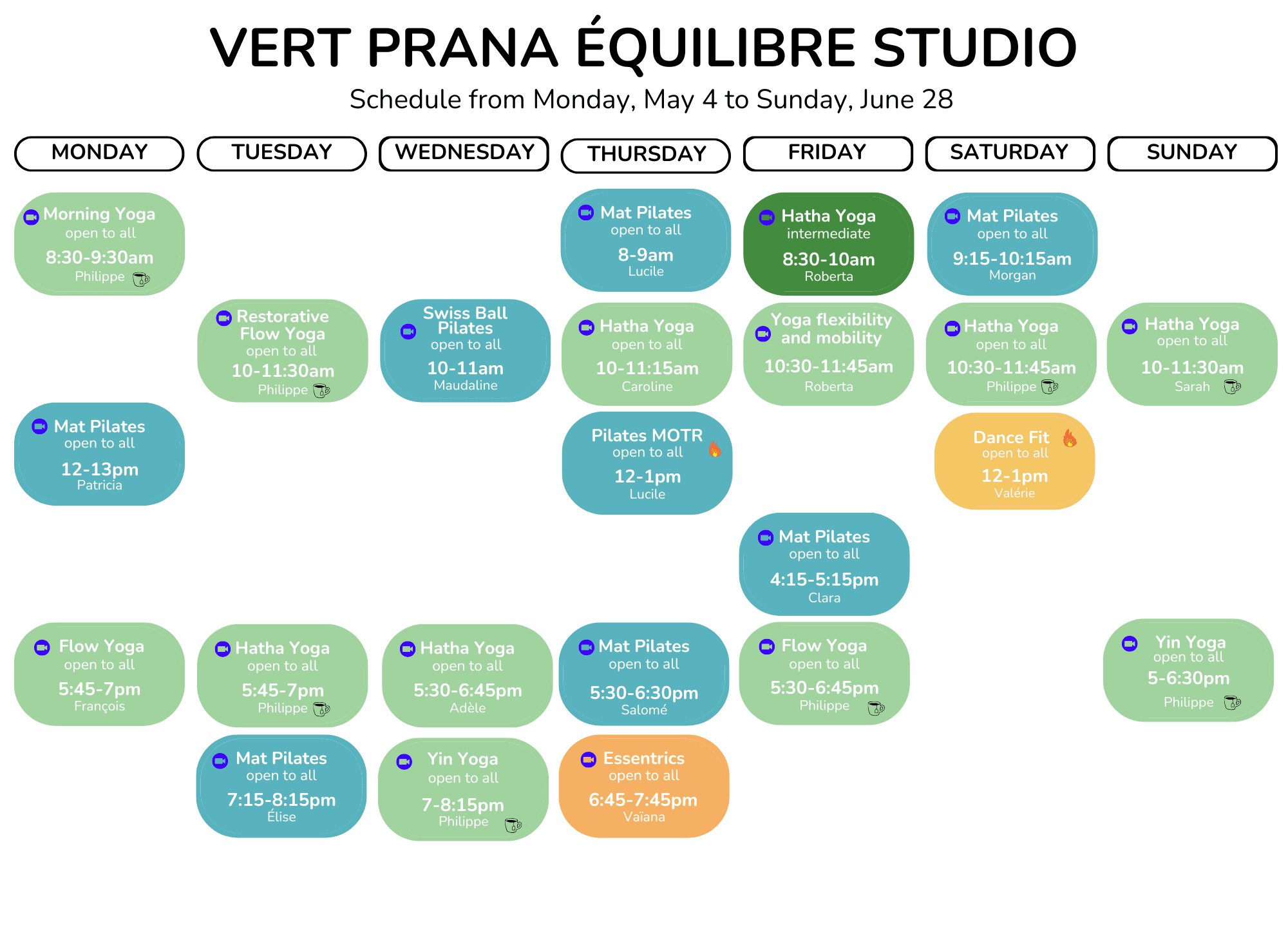 VERT PRANA ÉQUILIBRE STUDIO

Schedule from Monday, May 4 to Sunday, June 28

MONDAY

Morning Yoga
open to all
8:30-9:30am
Philippe

Mat Pilates
open to all
12-13pm
Patricia

Flow Yoga
open to all
5:45-7pm
François

TUESDAY

Restorative Flow Yoga
open to all
10-11:30am
Philippe

Hatha Yoga
open to all
5:45-7pm
Philippe

Mat Pilates
open to all
7:15-8:15pm
Élise

WEDNESDAY

Swiss Ball Pilates
open to all
10-11am
Maudaline

Hatha Yoga
open to all
5:30-6:45pm
Adèle

Yin Yoga
open to all
7-8:15pm
Philippe

THURSDAY

Mat Pilates
open to all
8-9am
Lucile

Hatha Yoga
open to all
10-11:15am
Caroline

Pilates MOTR
open to all
12-1pm
Lucile

Mat Pilates
open to all
5:30-6:30pm
Salomé

Essentrics
open to all
6:45-7:45pm
Vaiana

FRIDAY

Hatha Yoga
intermediate
8:30-10am
Roberta

Yoga flexibility and mobility
10:30-11:45am
Roberta

Mat Pilates
open to all
4:15-5:15pm
Clara

Flow Yoga
open to all
5:30-6:45pm
Philippe

SATURDAY

Mat Pilates
open to all
9:15-10:15am
Morgan

Hatha Yoga
open to all
10:30-11:45am
Philippe

Dance Fit
open to all
12-1pm
Valérie

SUNDAY

Hatha Yoga
open to all
10-11:30am
Sarah

Yin Yoga
open to all
5-6:30pm
Philippe